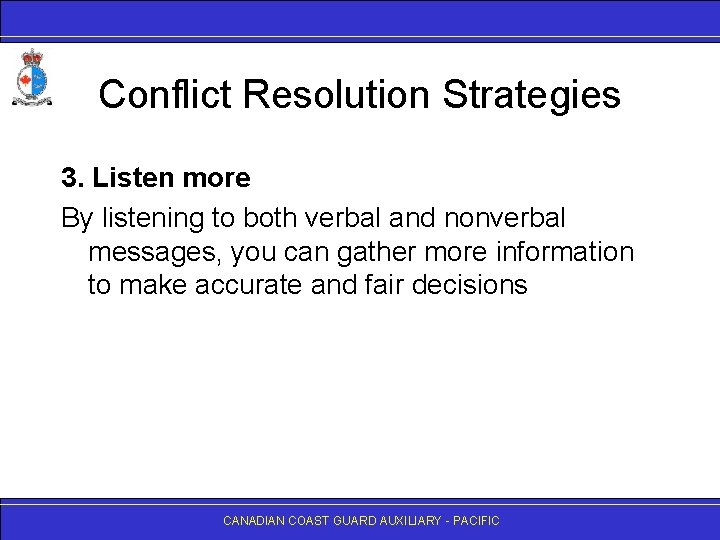 Conflict Resolution Strategies

3. Listen more

By listening to both verbal and nonverbal messages, you can gather more information to make accurate and fair decisions

CANADIAN COAST GUARD AUXILIARY - PACIFIC